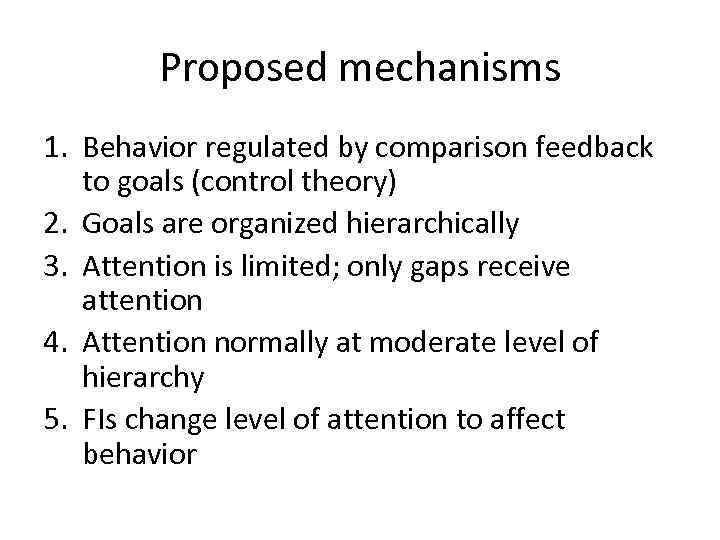 Proposed mechanisms

1. Behavior regulated by comparison feedback to goals (control theory)
2. Goals are organized hierarchically
3. Attention is limited; only gaps receive attention
4. Attention normally at moderate level of hierarchy
5. FIs change level of attention to affect behavior